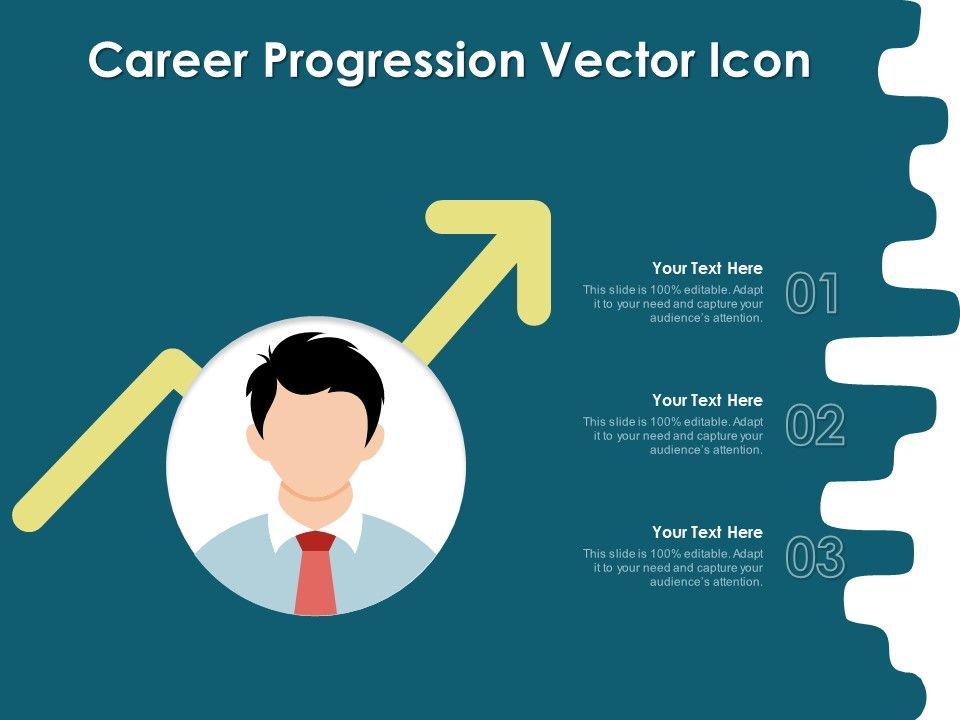 Career Progression Vector Icon

Your Text Here
This slide is 100% editable. Adapt it to your need and capture your audience's attention.
01

Your Text Here
This slide is 100% editable. Adapt it to your need and capture your audience's attention.
02

Your Text Here
This slide is 100% editable. Adapt it to your need and capture your audience's attention.
03